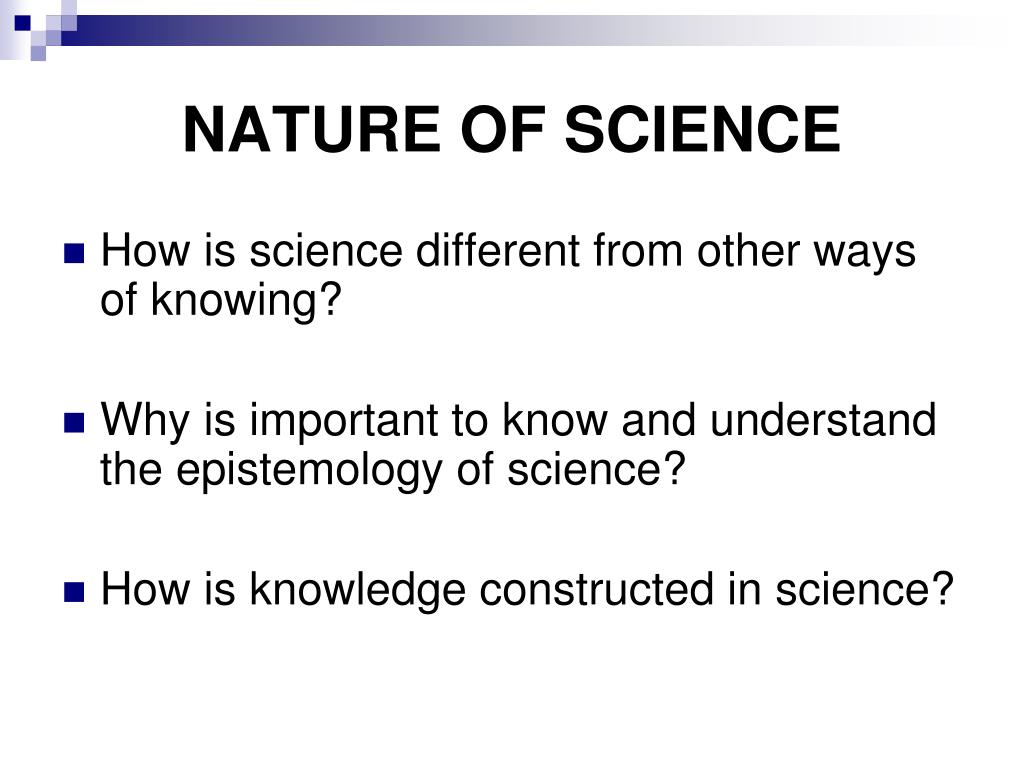 NATURE OF SCIENCE

How is science different from other ways of knowing?

Why is important to know and understand the epistemology of science?

How is knowledge constructed in science?